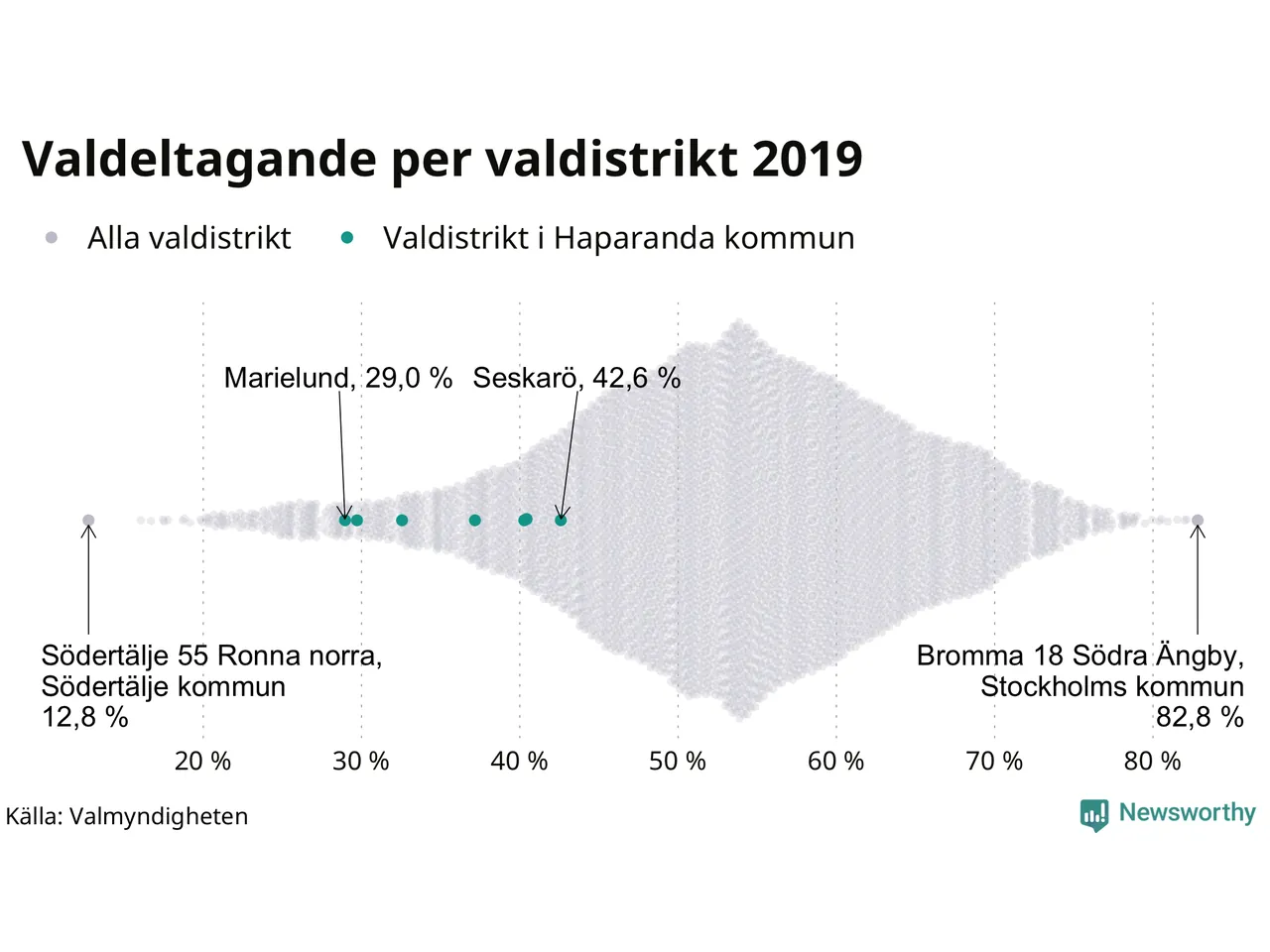 Valdeltagande per valdistrikt 2019

Alla valdistrikt
Valdistrikt i Haparanda kommun

Marielund, 29,0 %
Seskarö, 42,6 %

Södertälje 55 Ronna norra, Södertälje kommun 12,8 %

Bromma 18 Södra Ängby, Stockholms kommun 82,8 %

20 %
30 %
40 %
50 %
60 %
70 %
80 %

Källa: Valmyndigheten

Newsworthy